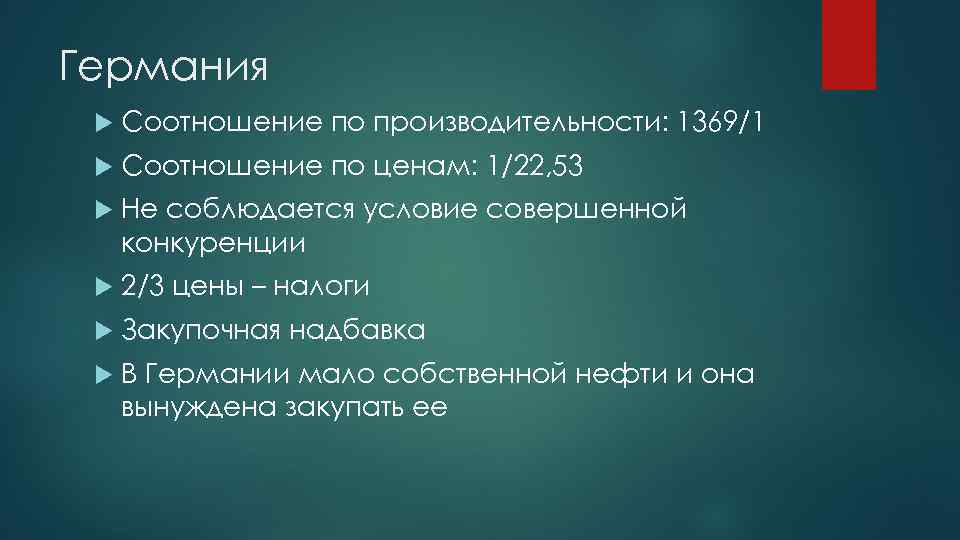 Германия

Соотношение по производительности: 1369/1

Соотношение по ценам: 1/22,53

Не соблюдается условие совершенной конкуренции

2/3 цены – налоги

Закупочная надбавка

В Германии мало собственной нефти и она вынуждена закупать ее